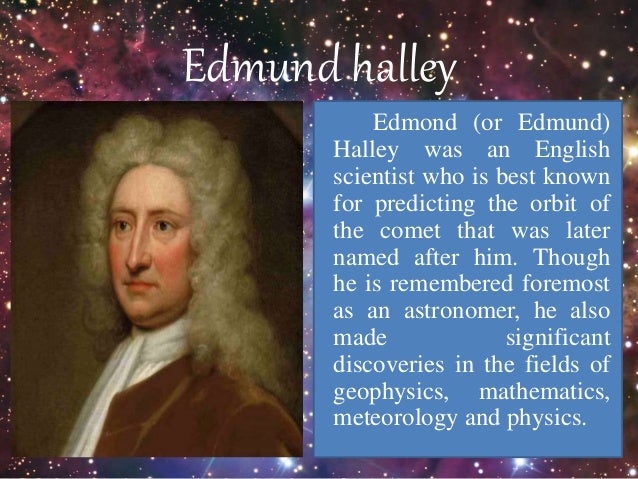 Edmund halley

Edmond (or Edmund) Halley was an English scientist who is best known for predicting the orbit of the comet that was later named after him. Though he is remembered foremost as an astronomer, he also made significant discoveries in the fields of geophysics, mathematics, meteorology and physics.